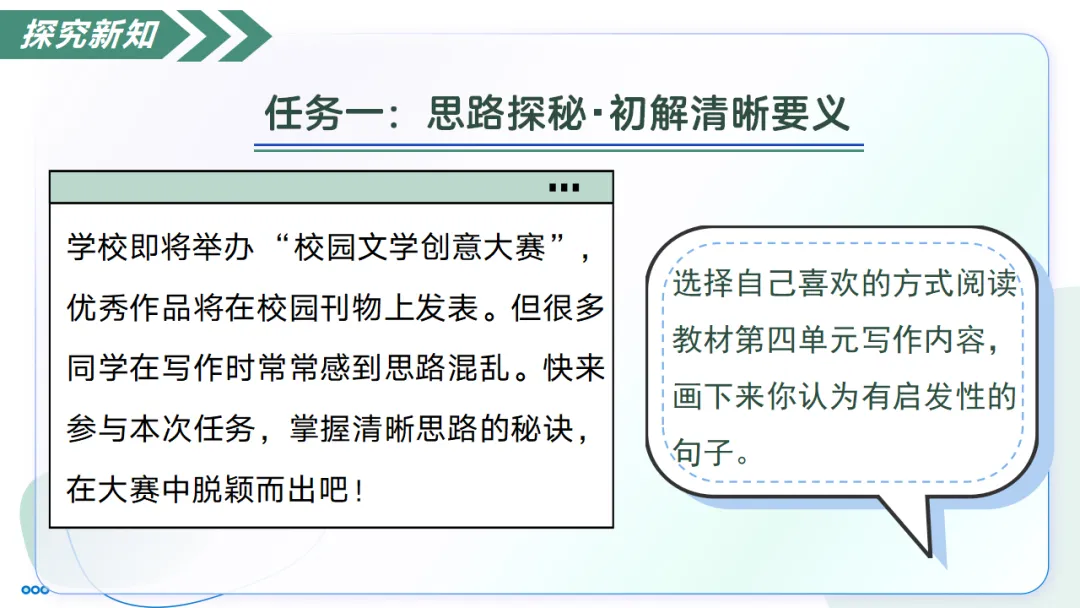 探究新知

任务一：思路探秘·初解清晰要义

学校即将举办“校园文学创意大赛”，优秀作品将在校园刊物上发表。但很多同学在写作时常常感到思路混乱。快来参与本次任务，掌握清晰思路的秘诀，在大赛中脱颖而出吧！

选择自己喜欢的方式阅读教材第四单元写作内容，画下来你认为有启发性的句子。